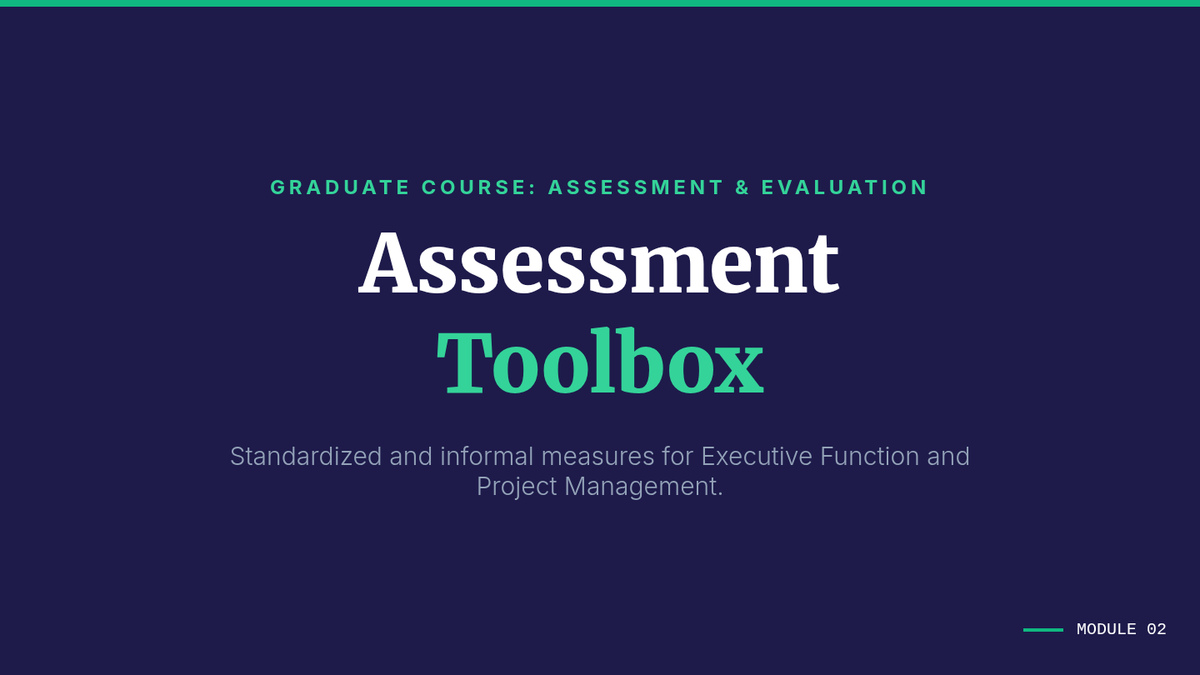 GRADUATE COURSE: ASSESSMENT & EVALUATION

Assessment
Toolbox

Standardized and informal measures for Executive Function and Project Management.

MODULE 02